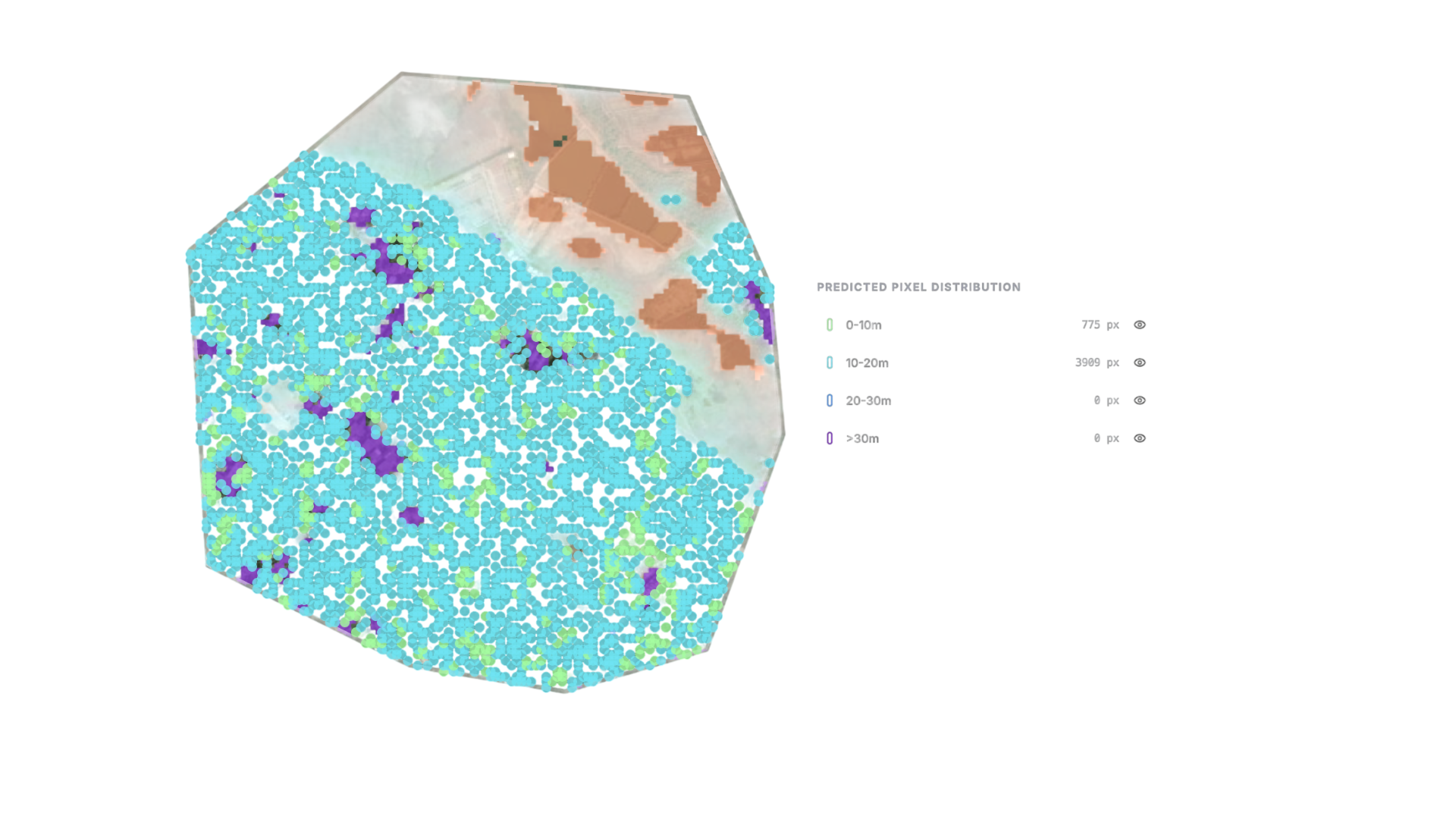 PREDICTED PIXEL DISTRIBUTION

0-10m 775 px

10-20m 3909 px

20-30m 0 px

>30m 0 px